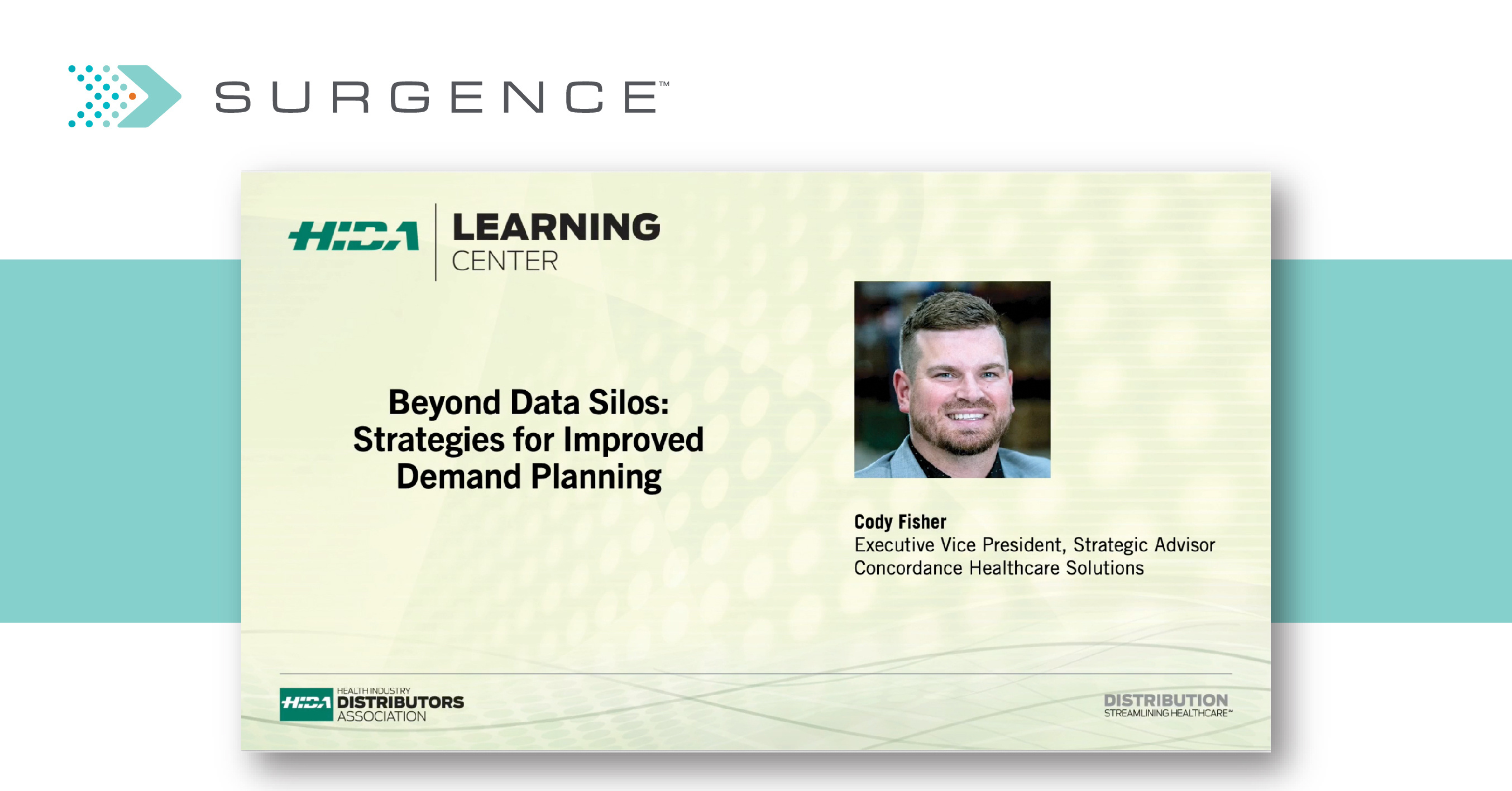 SURGENCE™

HIDA LEARNING CENTER

Beyond Data Silos: Strategies for Improved Demand Planning

Cody Fisher
Executive Vice President, Strategic Advisor
Concordance Healthcare Solutions

HIDA HEALTH INDUSTRY DISTRIBUTORS ASSOCIATION

DISTRIBUTION STREAMLINING HEALTHCARE™